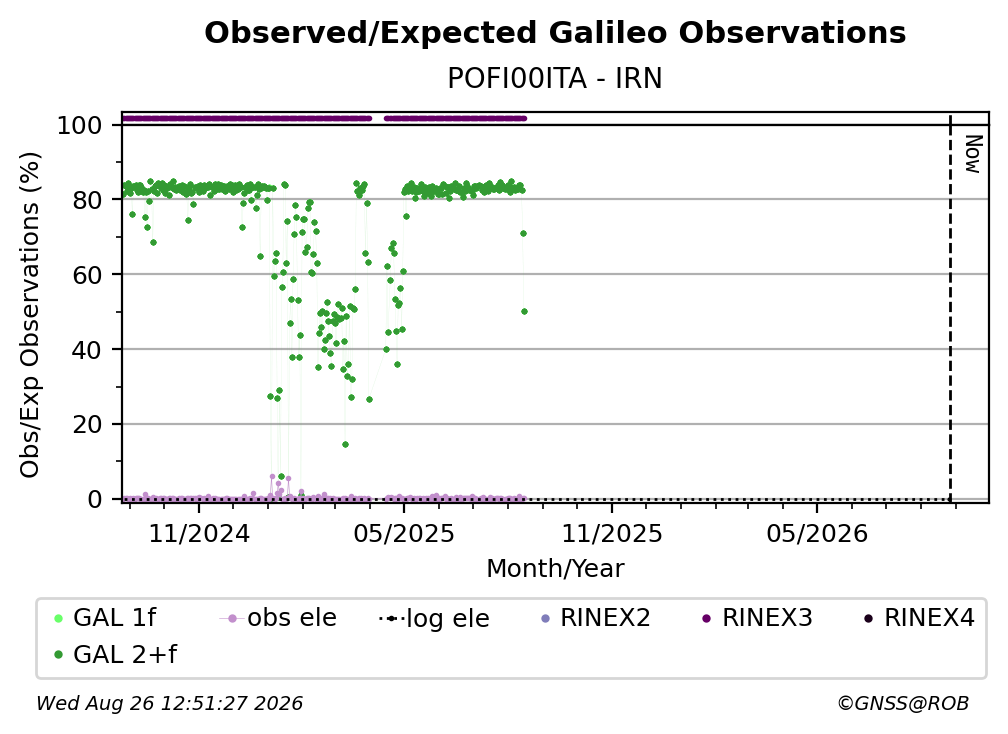 Observed/Expected Galileo Observations
POFI00ITA - IRN

Obs/Exp Observations (%)
100
80
60
40
20
0

Now

11/2024
05/2025
11/2025
05/2026
Month/Year

GAL 1f
obs ele
log ele
RINEX2
RINEX3
RINEX4
GAL 2+f

Wed Aug 26 12:51:27 2026
©GNSS@ROB